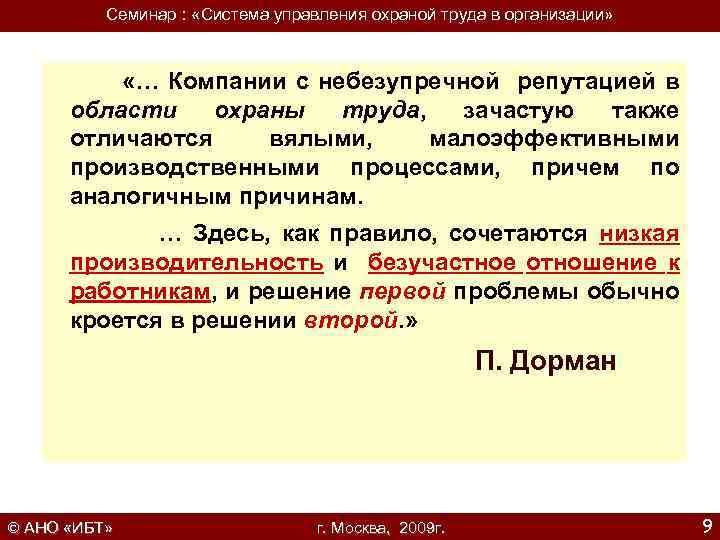 Семинар : «Система управления охраной труда в организации»

«… Компании с небезупречной репутацией в области охраны труда, зачастую также отличаются вялыми, малоэффективными производственными процессами, причем по аналогичным причинам.

… Здесь, как правило, сочетаются низкая производительность и безучастное отношение к работникам, и решение первой проблемы обычно кроется в решении второй.»

П. Дорман

© АНО «ИБТ»

г. Москва, 2009г.

9